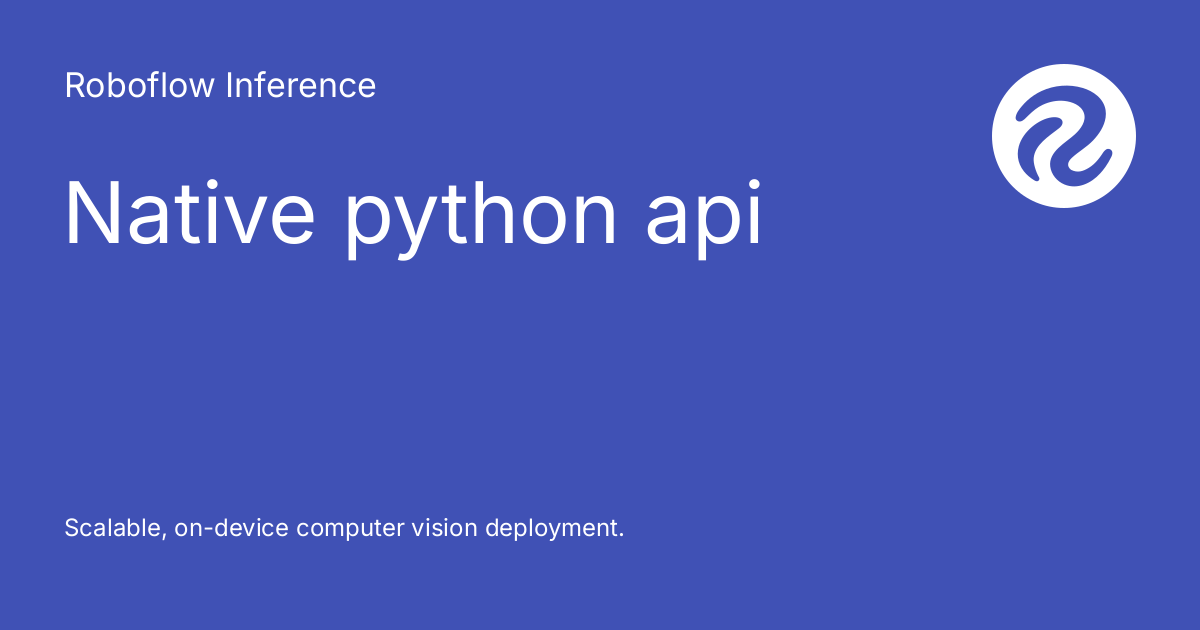 Roboflow Inference

Native python api

Scalable, on-device computer vision deployment.